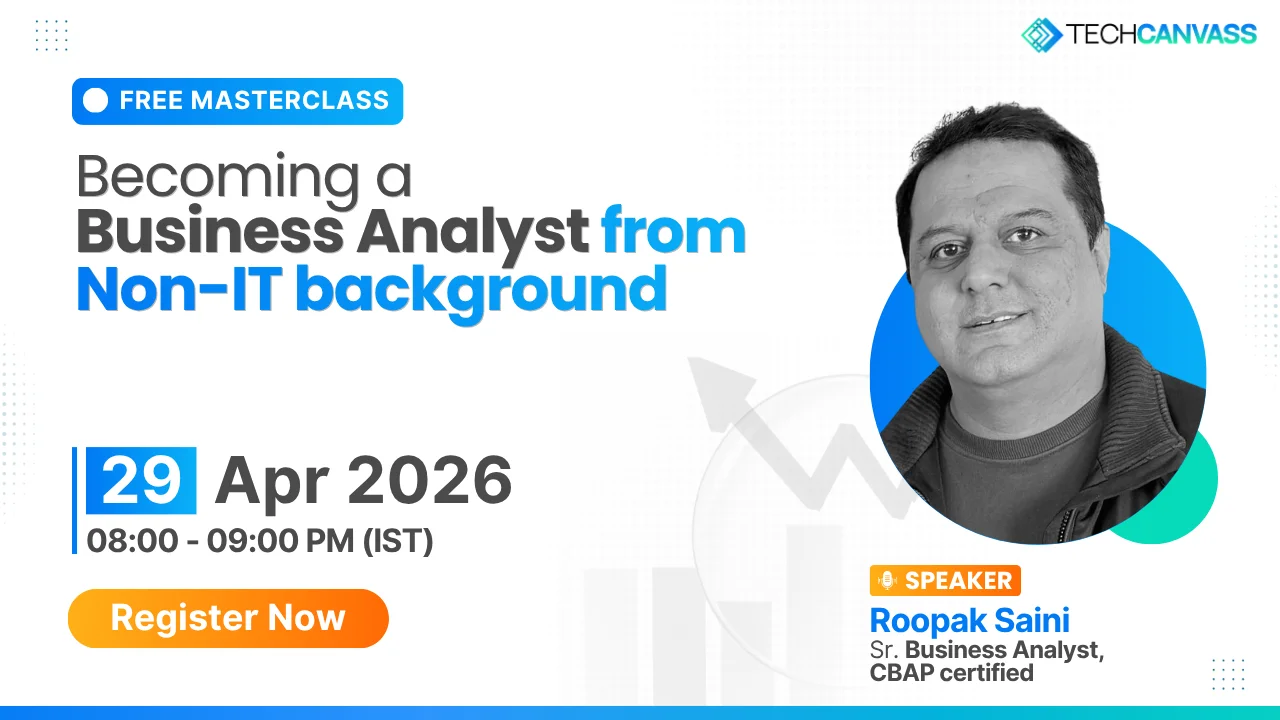 TECHCANVASS

FREE MASTERCLASS

Becoming a Business Analyst from Non-IT background

29 Apr 2026
08:00 - 09:00 PM (IST)

Register Now

SPEAKER
Roopak Saini
Sr. Business Analyst, CBAP certified